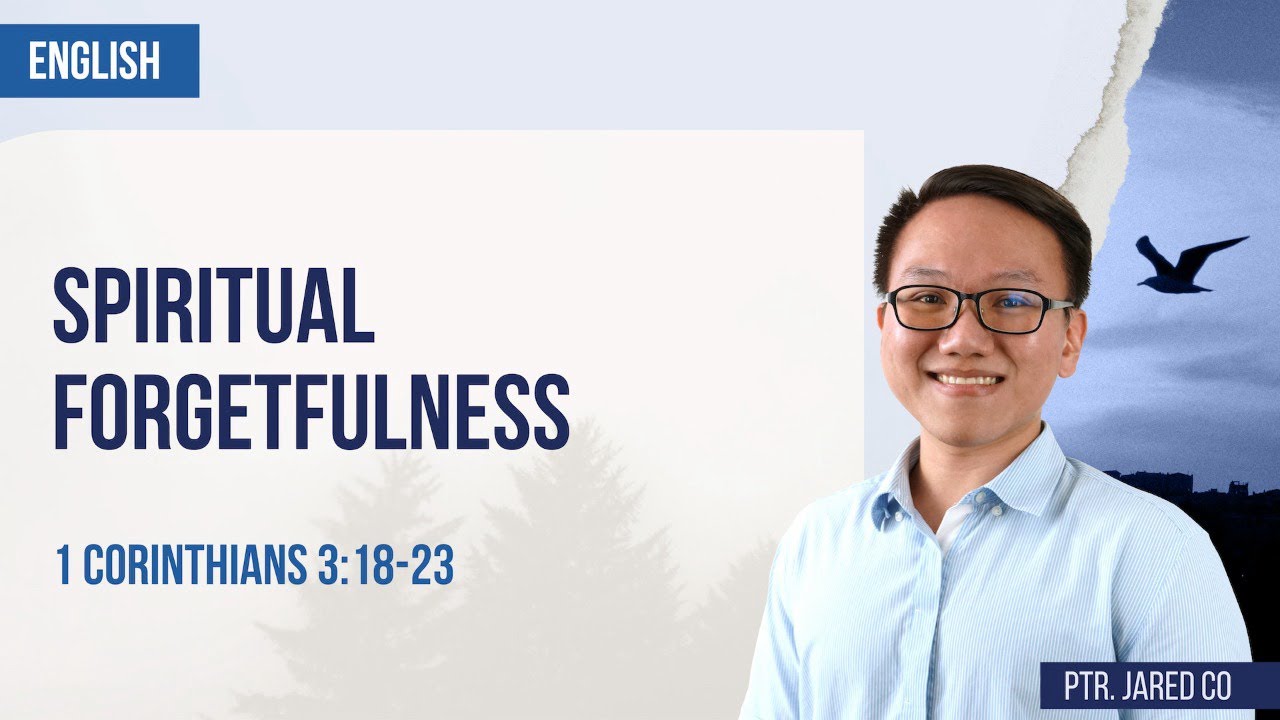 ENGLISH

SPIRITUAL FORGETFULNESS

1 CORINTHIANS 3:18-23

PTR. JARED CO